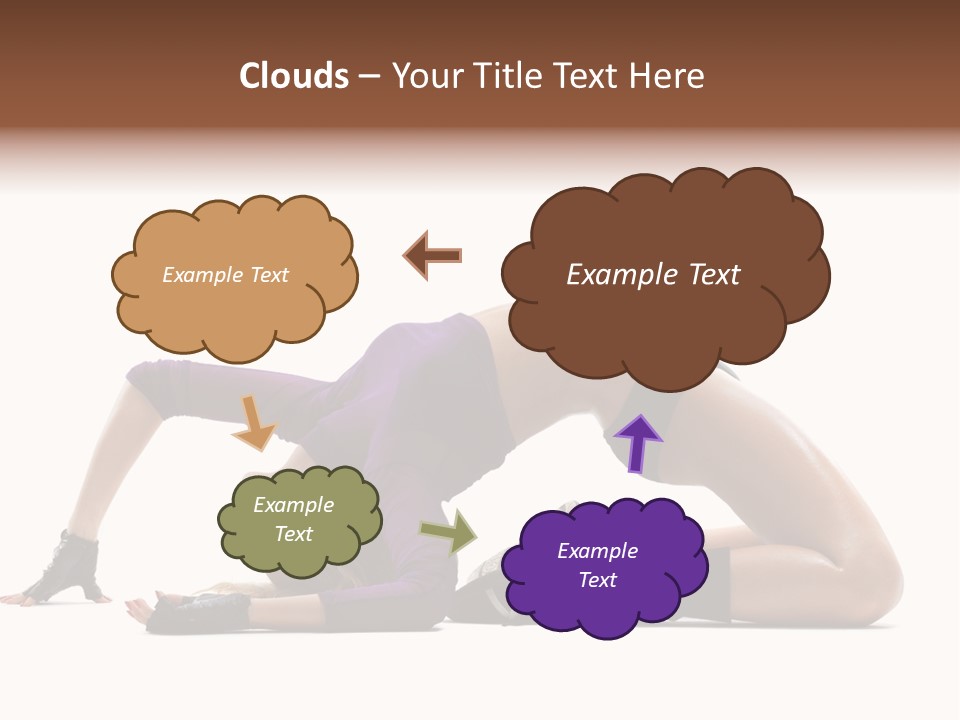 Clouds – Your Title Text Here

Example Text

Example Text

Example Text

Example Text